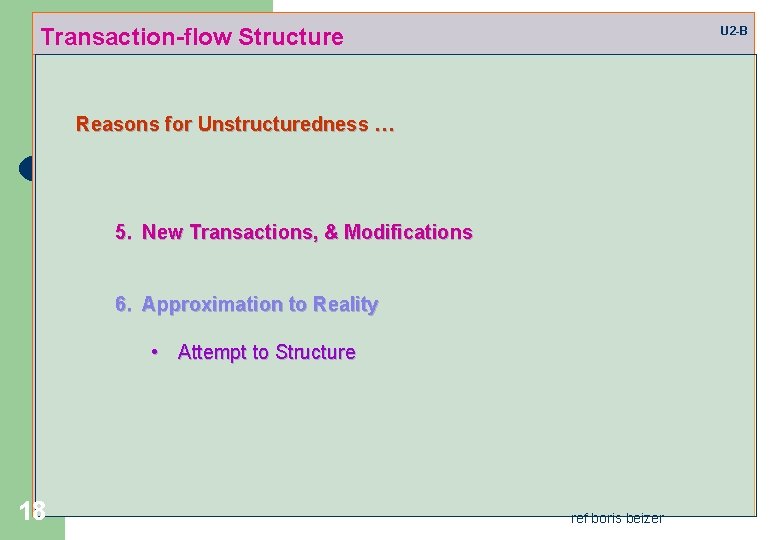 Transaction-flow Structure

U2-B

Reasons for Unstructuredness …

5. New Transactions, & Modifications

6. Approximation to Reality

• Attempt to Structure

18

ref boris beizer